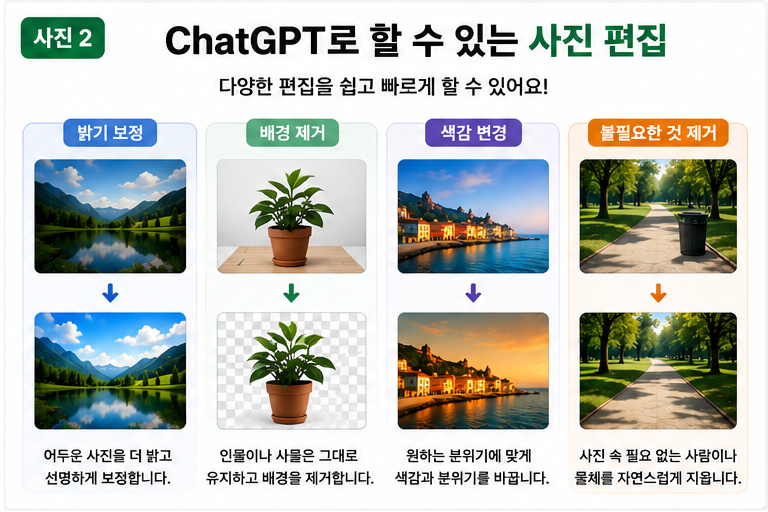 사진 2

ChatGPT로 할 수 있는 사진 편집

다양한 편집을 쉽고 빠르게 할 수 있어요!

밝기 보정

어두운 사진을 더 밝고 선명하게 보정합니다.

배경 제거

인물이나 사물은 그대로 유지하고 배경을 제거합니다.

색감 변경

원하는 분위기에 맞게 색감과 분위기를 바꿉니다.

불필요한 것 제거

사진 속 필요 없는 사람이나 물체를 자연스럽게 지웁니다.